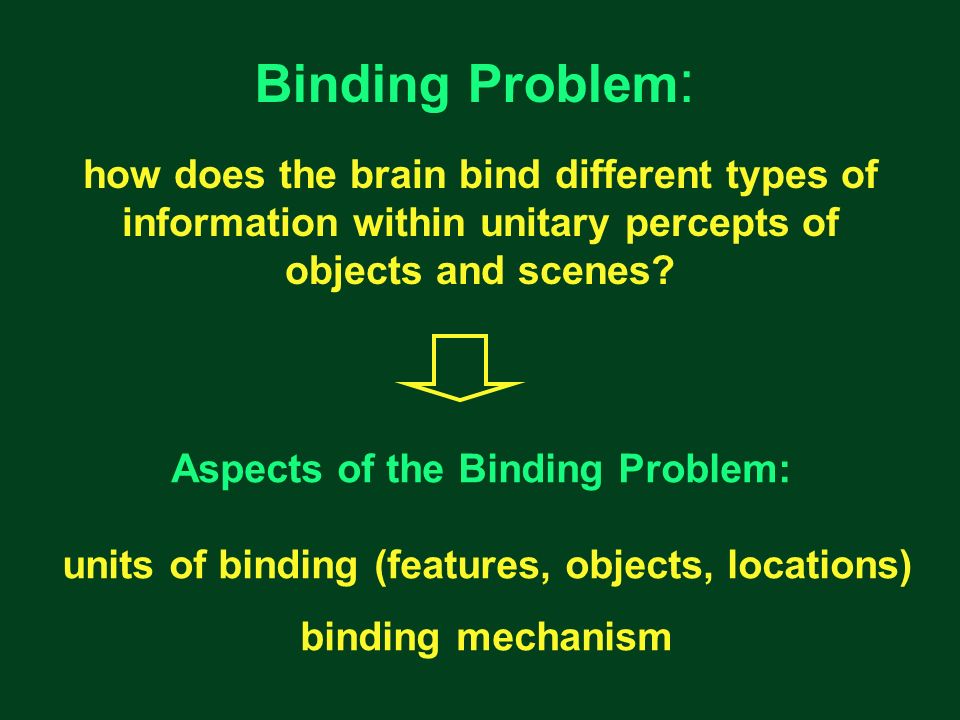 Binding Problem:

how does the brain bind different types of information within unitary percepts of objects and scenes?

Aspects of the Binding Problem:

units of binding (features, objects, locations)

binding mechanism